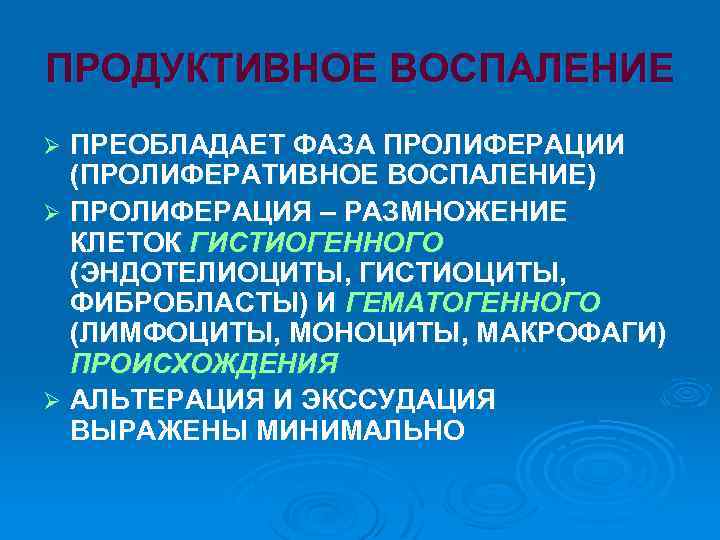 ПРОДУКТИВНОЕ ВОСПАЛЕНИЕ

➢ ПРЕОБЛАДАЕТ ФАЗА ПРОЛИФЕРАЦИИ (ПРОЛИФЕРАТИВНОЕ ВОСПАЛЕНИЕ)

➢ ПРОЛИФЕРАЦИЯ – РАЗМНОЖЕНИЕ КЛЕТОК ГИСТИОГЕННОГО (ЭНДОТЕЛИОЦИТЫ, ГИСТИОЦИТЫ, ФИБРОБЛАСТЫ) И ГЕМАТОГЕННОГО (ЛИМФОЦИТЫ, МОНОЦИТЫ, МАКРОФАГИ) ПРОИСХОЖДЕНИЯ

➢ АЛЬТЕРАЦИЯ И ЭКССУДАЦИЯ ВЫРАЖЕНЫ МИНИМАЛЬНО